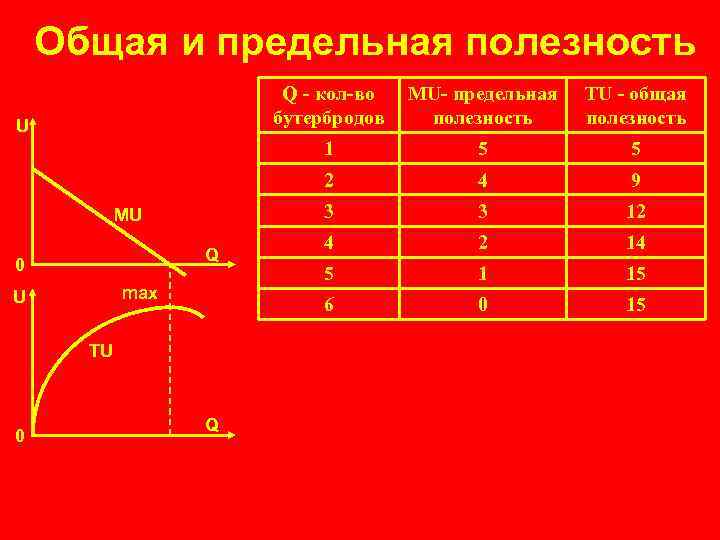 Общая и предельная полезность

U
MU
0
Q
U
max
TU
0
Q

| Q - кол-во бутербродов | MU- предельная полезность | TU - общая полезность |
|---|---|---|
| 1 | 5 | 5 |
| 2 | 4 | 9 |
| 3 | 3 | 12 |
| 4 | 2 | 14 |
| 5 | 1 | 15 |
| 6 | 0 | 15 |